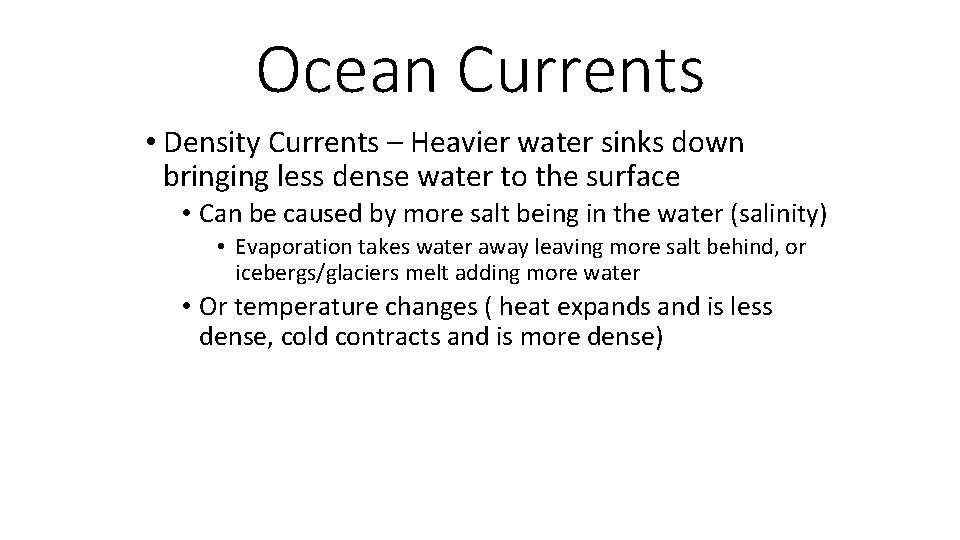 Ocean Currents

• Density Currents – Heavier water sinks down bringing less dense water to the surface
  • Can be caused by more salt being in the water (salinity)
    • Evaporation takes water away leaving more salt behind, or icebergs/glaciers melt adding more water
  • Or temperature changes ( heat expands and is less dense, cold contracts and is more dense)